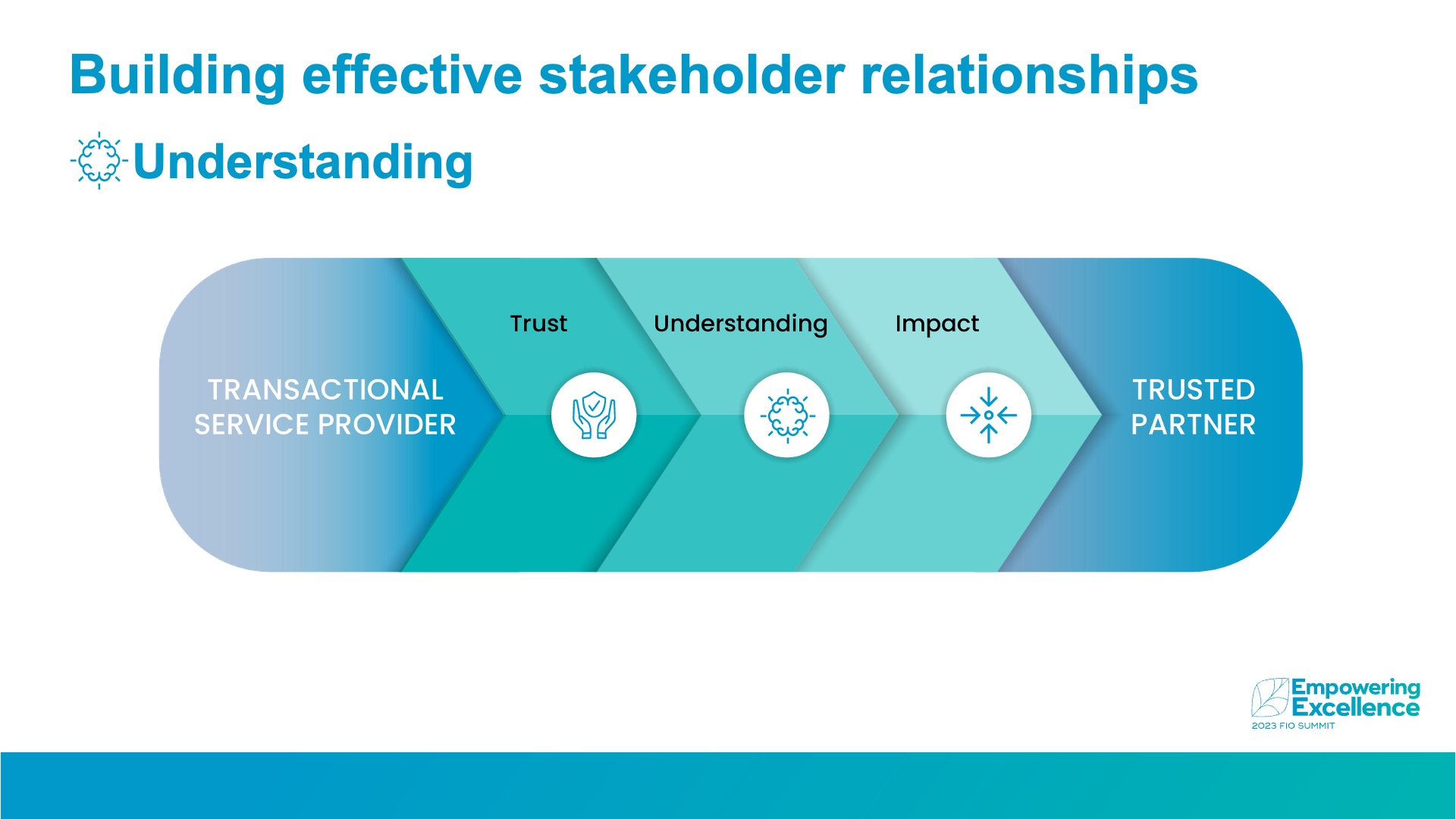 Building effective stakeholder relationships

Understanding

TRANSACTIONAL SERVICE PROVIDER

Trust

Understanding

Impact

TRUSTED PARTNER

Empowering Excellence
2023 FIO SUMMIT